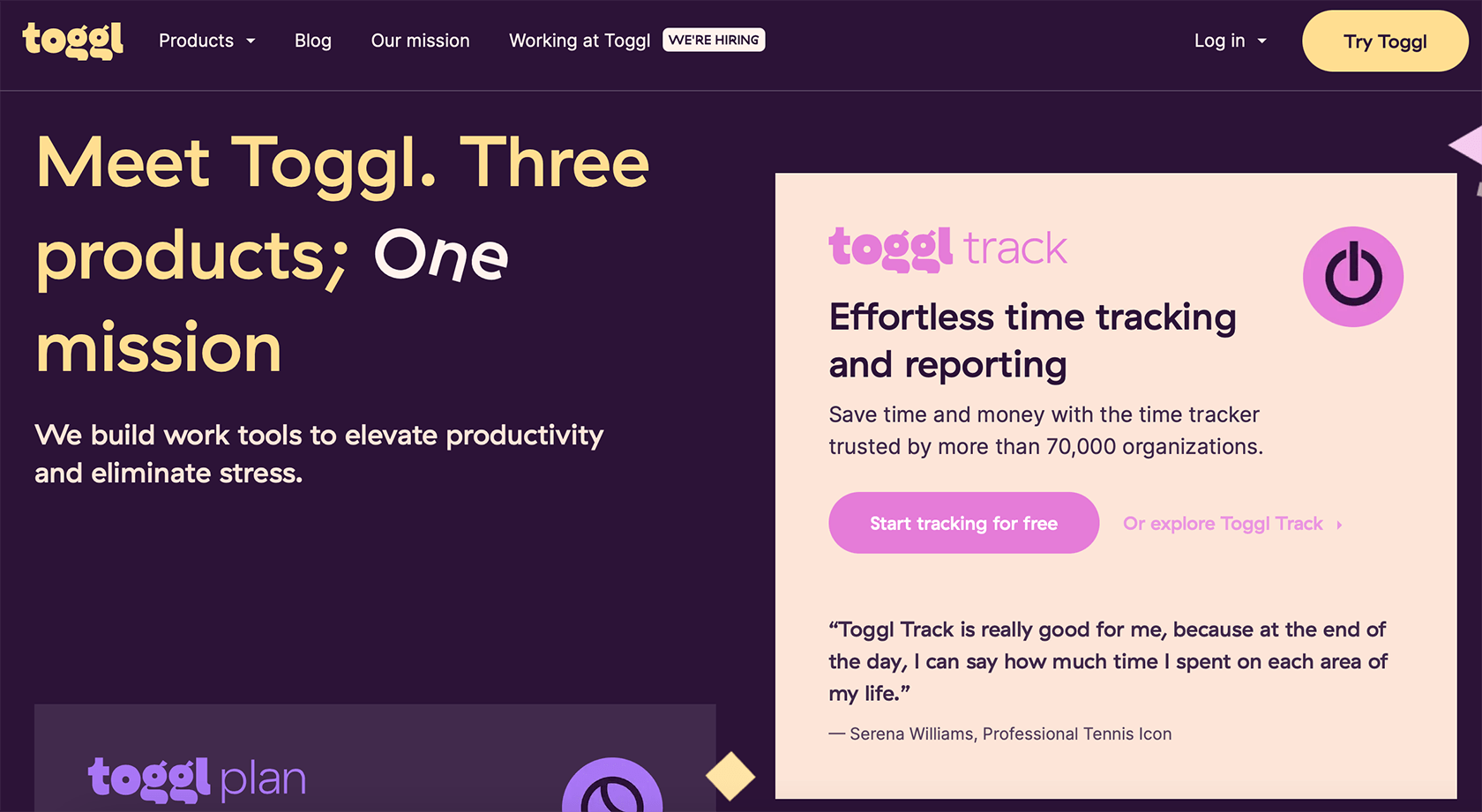 toggl Products Blog Our mission Working at Toggl WE'RE HIRING Log in Try Toggl

Meet Toggl. Three products; One mission

We build work tools to elevate productivity and eliminate stress.

toggl track

Effortless time tracking and reporting

Save time and money with the time tracker trusted by more than 70,000 organizations.

Start tracking for free

Or explore Toggl Track

"Toggl Track is really good for me, because at the end of the day, I can say how much time I spent on each area of my life."

— Serena Williams, Professional Tennis Icon

toggl plan